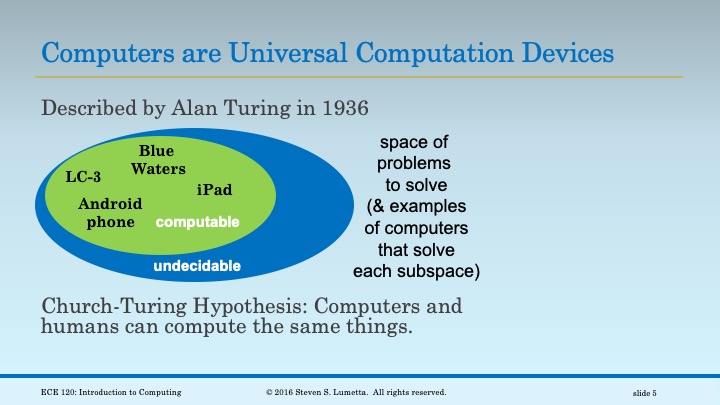 Computers are Universal Computation Devices

Described by Alan Turing in 1936

Blue Waters

LC-3

iPad

Android phone

computable

undecidable

space of problems to solve (& examples of computers that solve each subspace)

Church-Turing Hypothesis: Computers and humans can compute the same things.

ECE 120: Introduction to Computing

© 2016 Steven S. Lumetta. All rights reserved.

slide 5